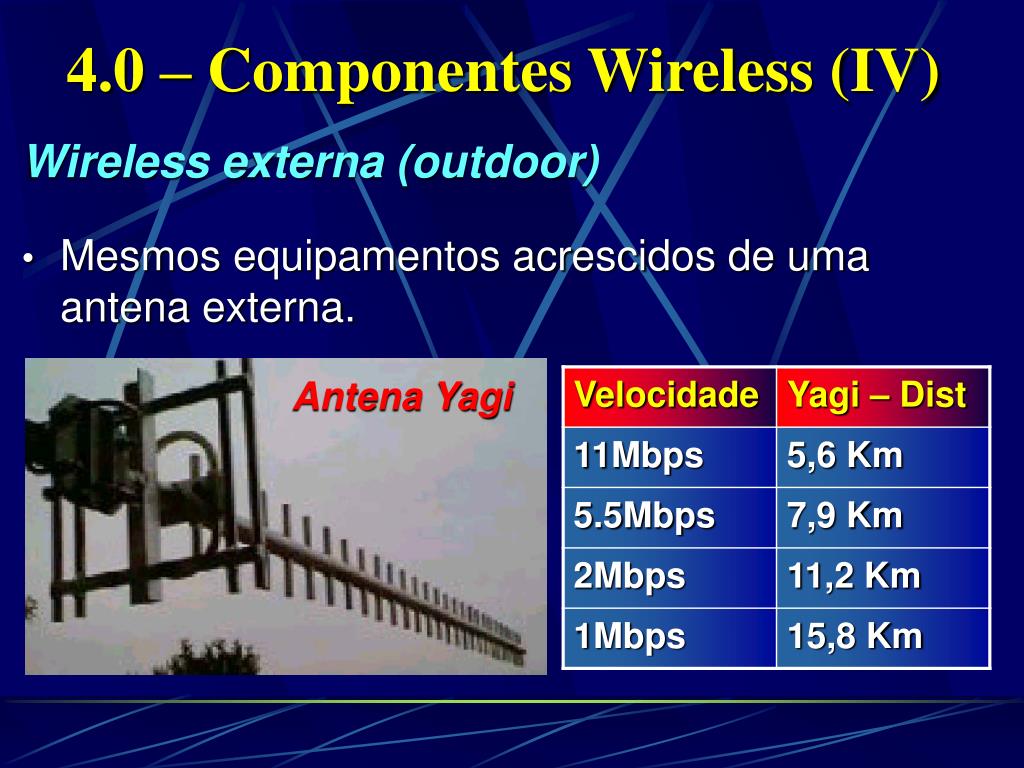 4.0 – Componentes Wireless (IV)

Wireless externa (outdoor)

• Mesmos equipamentos acrescidos de uma antena externa.

Antena Yagi

| Velocidade | Yagi – Dist |
|---|---|
| 11Mbps | 5,6 Km |
| 5.5Mbps | 7,9 Km |
| 2Mbps | 11,2 Km |
| 1Mbps | 15,8 Km |